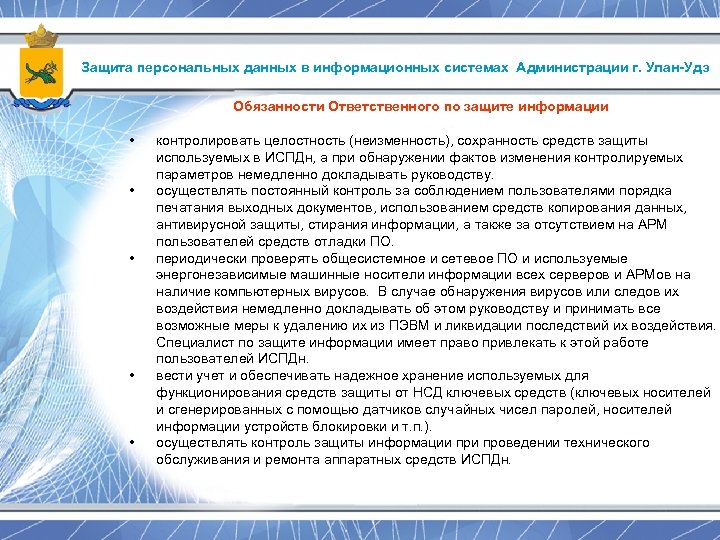 Защита персональных данных в информационных системах Администрации г. Улан-Удэ

Обязанности Ответственного по защите информации

• контролировать целостность (неизменность), сохранность средств защиты используемых в ИСПДн, а при обнаружении фактов изменения контролируемых параметров немедленно докладывать руководству.
• осуществлять постоянный контроль за соблюдением пользователями порядка печатания выходных документов, использованием средств копирования данных, антивирусной защиты, стирания информации, а также за отсутствием на АРМ пользователей средств отладки ПО.
• периодически проверять общесистемное и сетевое ПО и используемые энергонезависимые машинные носители информации всех серверов и АРМов на наличие компьютерных вирусов. В случае обнаружения вирусов или следов их воздействия немедленно докладывать об этом руководству и принимать все возможные меры к удалению их из ПЭВМ и ликвидации последствий их воздействия. Специалист по защите информации имеет право привлекать к этой работе пользователей ИСПДн.
• вести учет и обеспечивать надежное хранение используемых для функционирования средств защиты от НСД ключевых средств (ключевых носителей и сгенерированных с помощью датчиков случайных чисел паролей, носителей информации устройств блокировки и т.п.).
• осуществлять контроль защиты информации при проведении технического обслуживания и ремонта аппаратных средств ИСПДн.